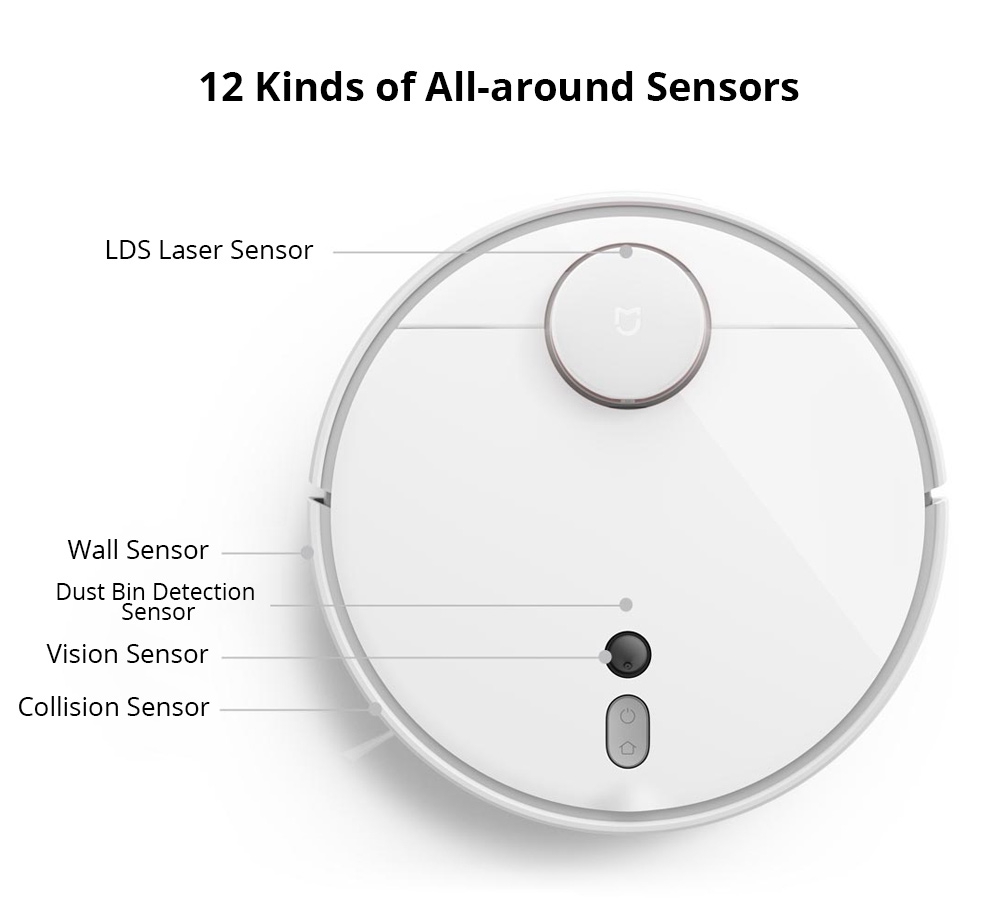 12 Kinds of All-around Sensors

LDS Laser Sensor

Wall Sensor

Dust Bin Detection Sensor

Vision Sensor

Collision Sensor